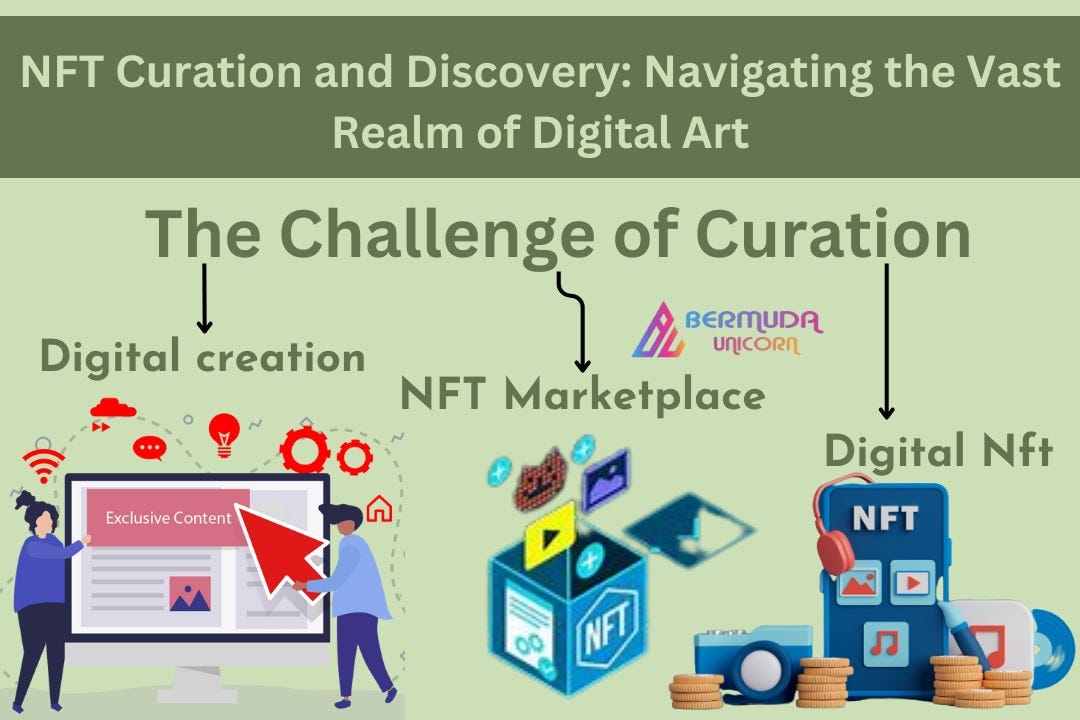 NFT Curation and Discovery: Navigating the Vast Realm of Digital Art

The Challenge of Curation

Digital creation

BERMUDA UNICORN

NFT Marketplace

Digital Nft

Exclusive Content

NFT

NFT